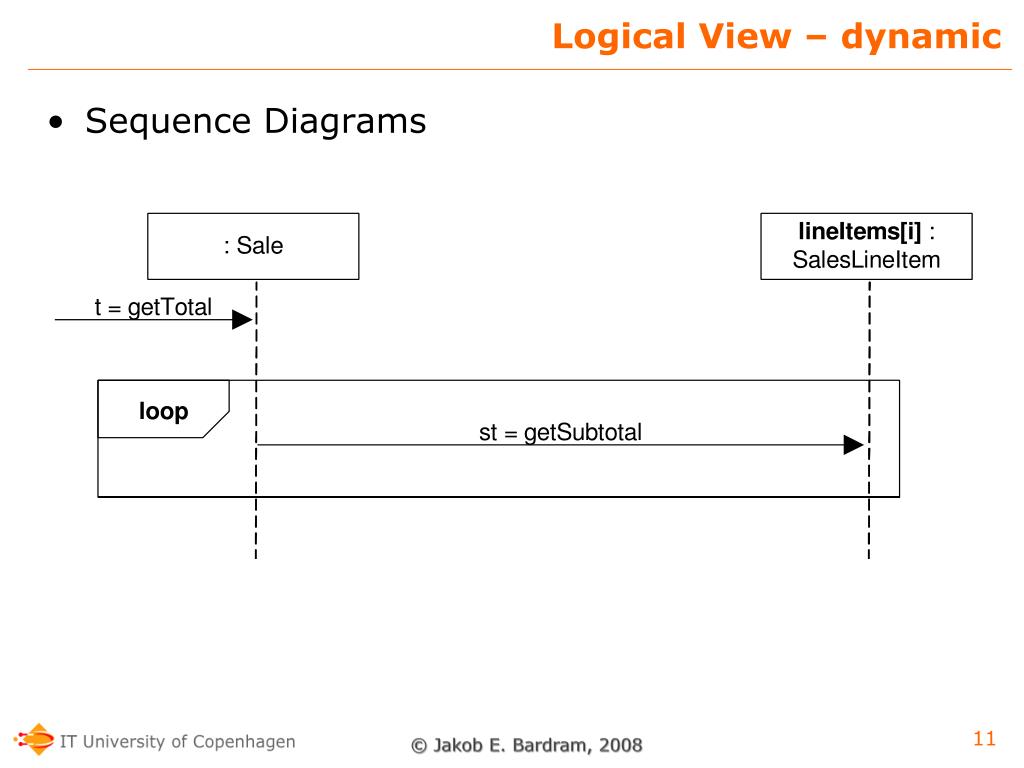 Logical View – dynamic

• Sequence Diagrams

: Sale

lineItems[i] : SalesLineItem

t = getTotal

loop

st = getSubtotal

IT University of Copenhagen

© Jakob E. Bardram, 2008

11